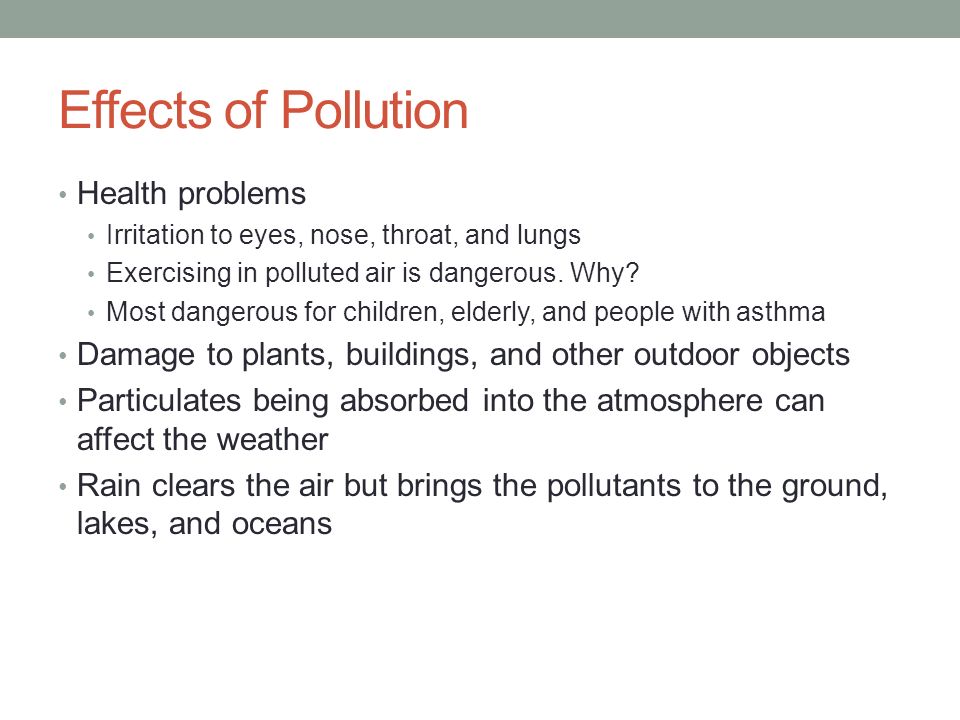 Effects of Pollution

• Health problems
  • Irritation to eyes, nose, throat, and lungs
  • Exercising in polluted air is dangerous. Why?
  • Most dangerous for children, elderly, and people with asthma
• Damage to plants, buildings, and other outdoor objects
• Particulates being absorbed into the atmosphere can affect the weather
• Rain clears the air but brings the pollutants to the ground, lakes, and oceans